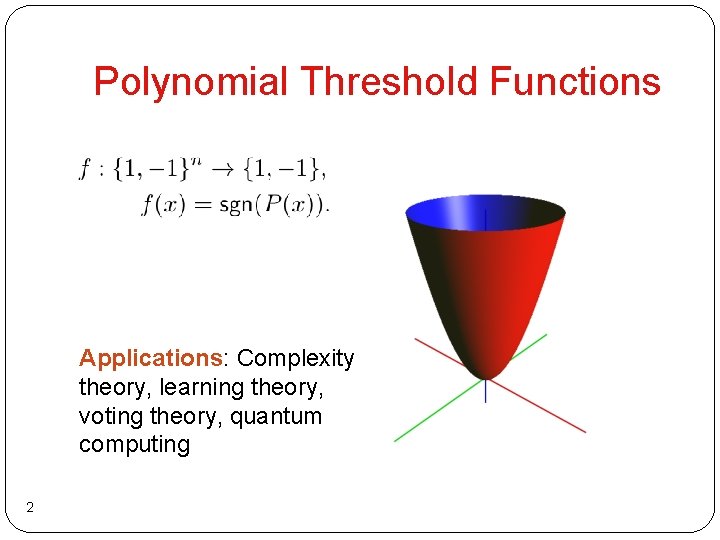 Polynomial Threshold Functions

$f : \{1, -1\}^n \to \{1, -1\},$
$f(x) = \mathrm{sgn}(P(x)).$

Applications: Complexity theory, learning theory, voting theory, quantum computing

2